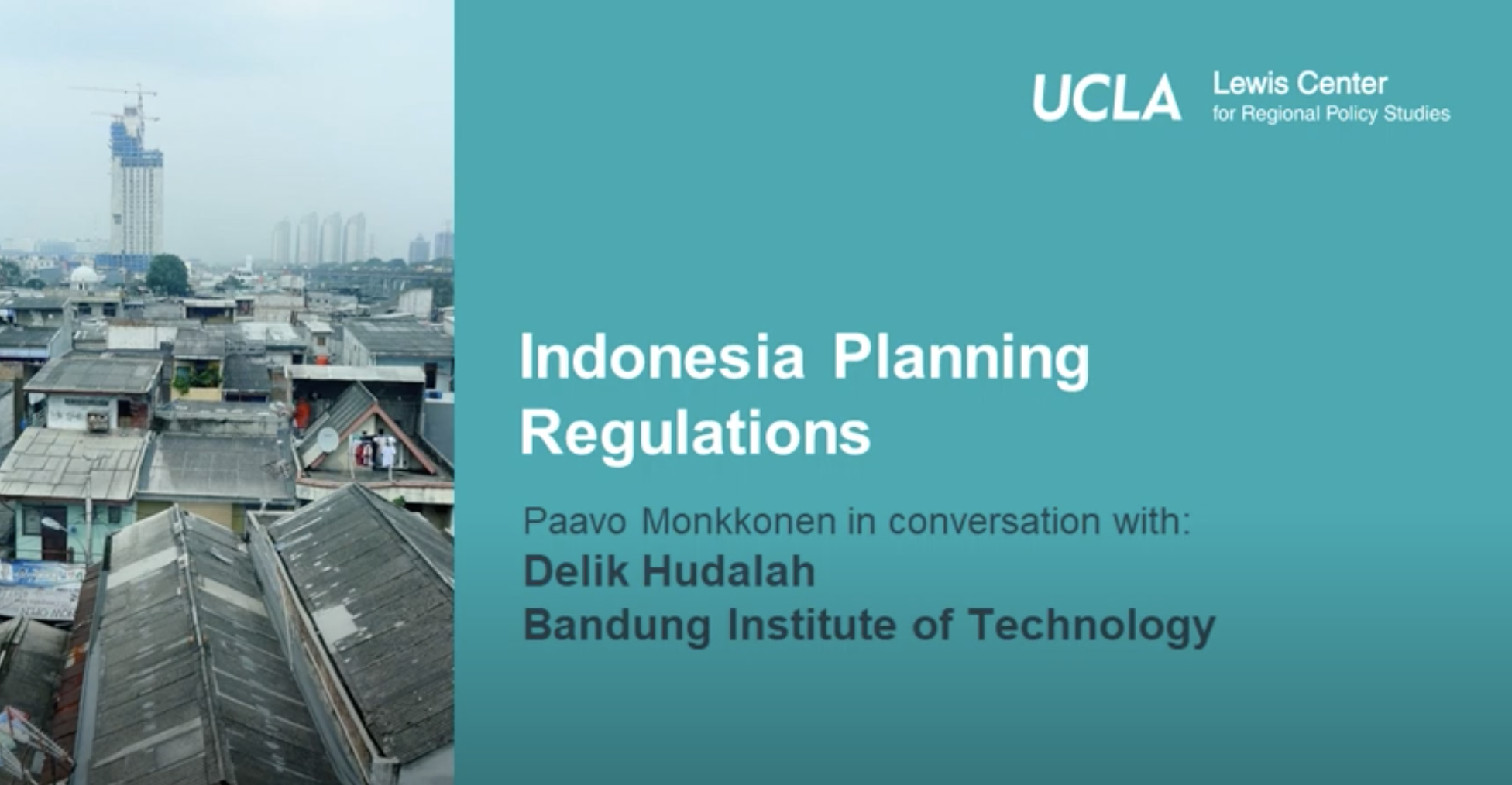 UCLA Lewis Center for Regional Policy Studies

Indonesia Planning Regulations

Paavo Monkkonen in conversation with:
Delik Hudalah
Bandung Institute of Technology